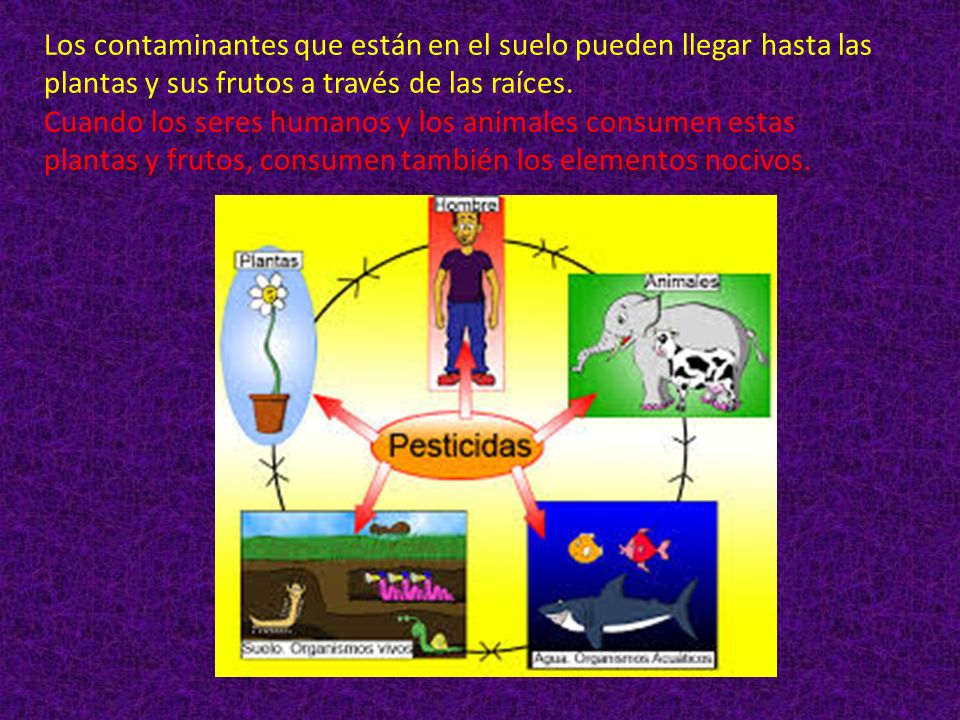 Los contaminantes que están en el suelo pueden llegar hasta las plantas y sus frutos a través de las raíces.
Cuando los seres humanos y los animales consumen estas plantas y frutos, consumen también los elementos nocivos.

Hombre

Plantas

Animales

Pesticidas

Suelo. Organismos vivos

Agua. Organismos Acuáticos